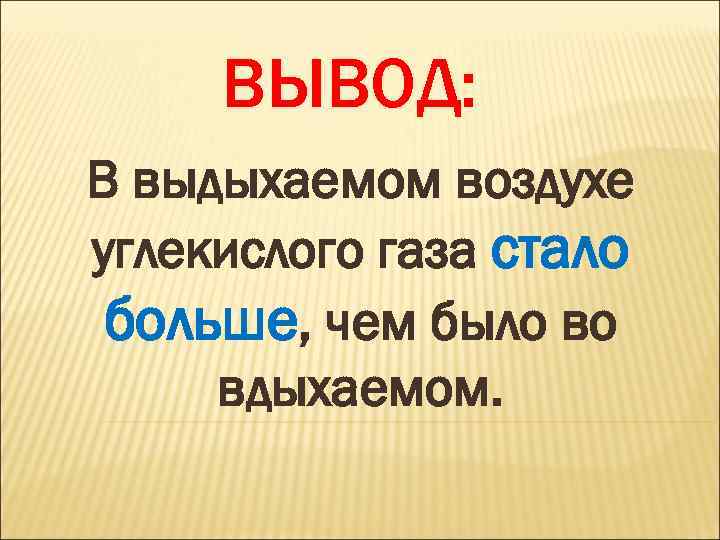 ВЫВОД:

В выдыхаемом воздухе углекислого газа стало больше, чем было во вдыхаемом.